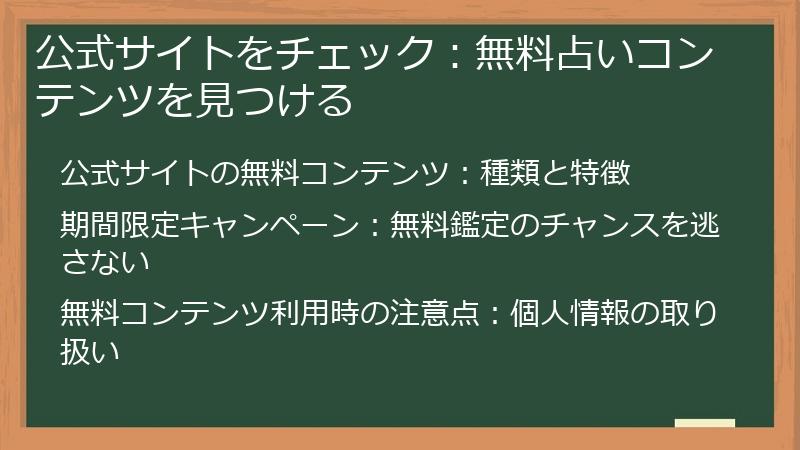 公式サイトをチェック：無料占いコンテンツを見つける

公式サイトの無料コンテンツ：種類と特徴

期間限定キャンペーン：無料鑑定のチャンスを逃さない

無料コンテンツ利用時の注意点：個人情報の取り扱い